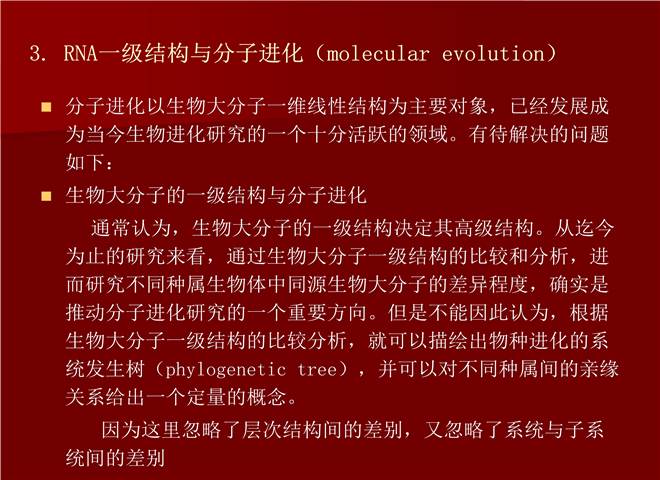 3. RNA一级结构与分子进化（molecular evolution）

分子进化以生物大分子一维线性结构为主要对象，已经发展成为当今生物进化研究的一个十分活跃的领域。有待解决的问题如下：

生物大分子的一级结构与分子进化

通常认为，生物大分子的一级结构决定其高级结构。从迄今为止的研究来看，通过生物大分子一级结构的比较和分析，进而研究不同种属生物体中同源生物大分子的差异程度，确实是推动分子进化研究的一个重要方向。但是不能因此认为，根据生物大分子一级结构的比较分析，就可以描绘出物种进化的系统发生树（phylogenetic tree），并可以对不同种属间的亲缘关系给出一个定量的概念。

因为这里忽略了层次结构间的差别，又忽略了系统与子系统间的差别